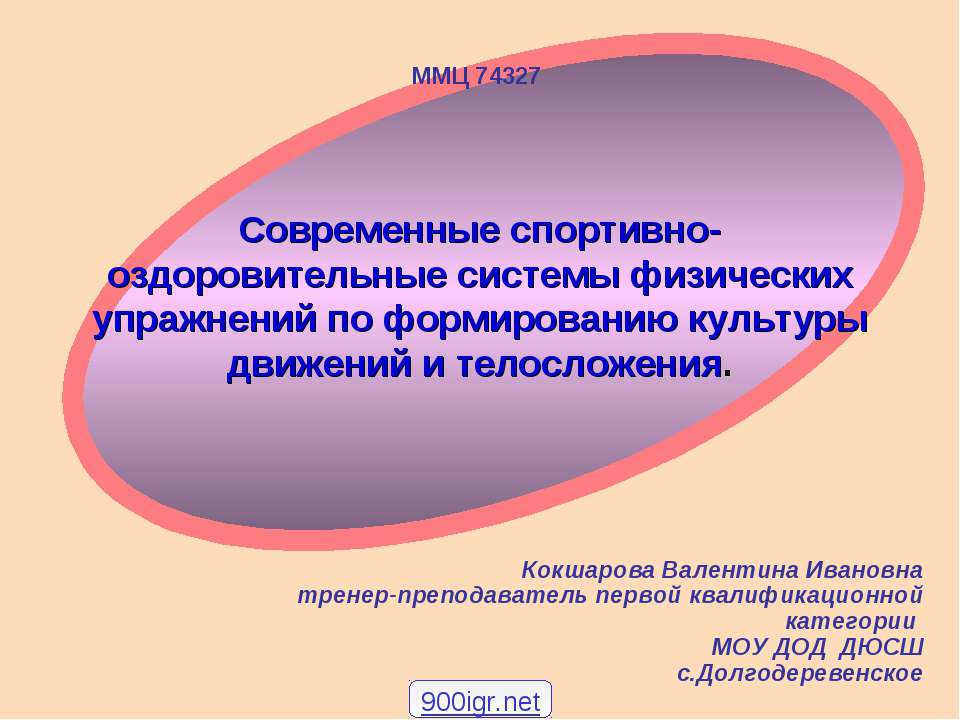 ММЦ 74327

Современные спортивно-оздоровительные системы физических упражнений по формированию культуры движений и телосложения.

Кокшарова Валентина Ивановна
тренер-преподаватель первой квалификационной категории
МОУ ДОД ДЮСШ
с.Долгодеревенское

900igr.net